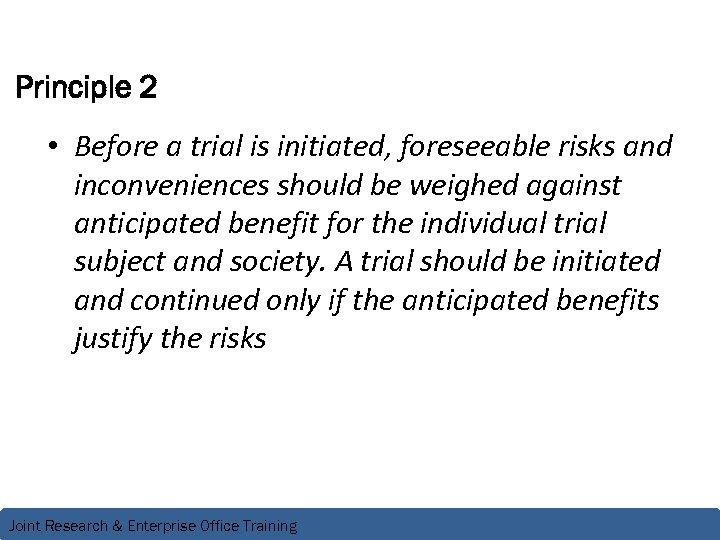 Principle 2

• Before a trial is initiated, foreseeable risks and inconveniences should be weighed against anticipated benefit for the individual trial subject and society. A trial should be initiated and continued only if the anticipated benefits justify the risks

Joint Research & Enterprise Office Training